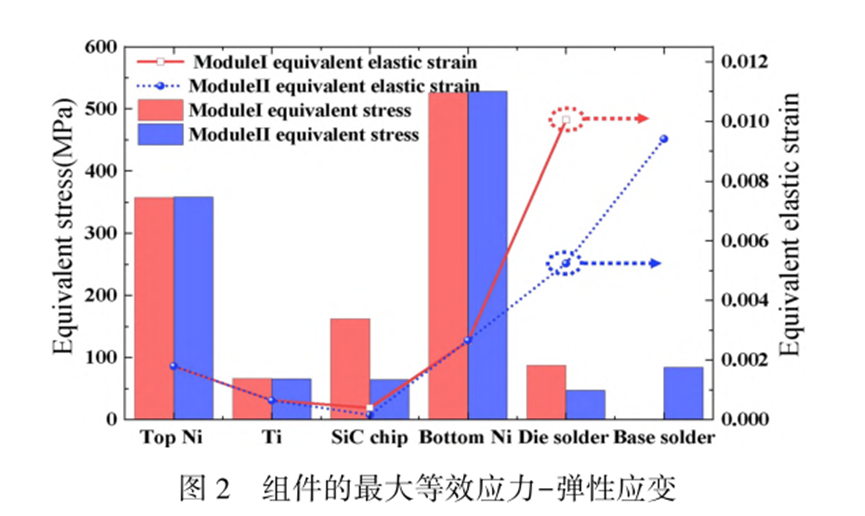 ModuleI equivalent elastic strain
ModuleII equivalent elastic strain
ModuleI equivalent stress
ModuleII equivalent stress

Equivalent stress(MPa)

600
500
400
300
200
100
0

Equivalent elastic strain

0.012
0.010
0.008
0.006
0.004
0.002
0.000

Top Ni
Ti
SiC chip
Bottom Ni
Die solder
Base solder

图 2　组件的最大等效应力-弹性应变